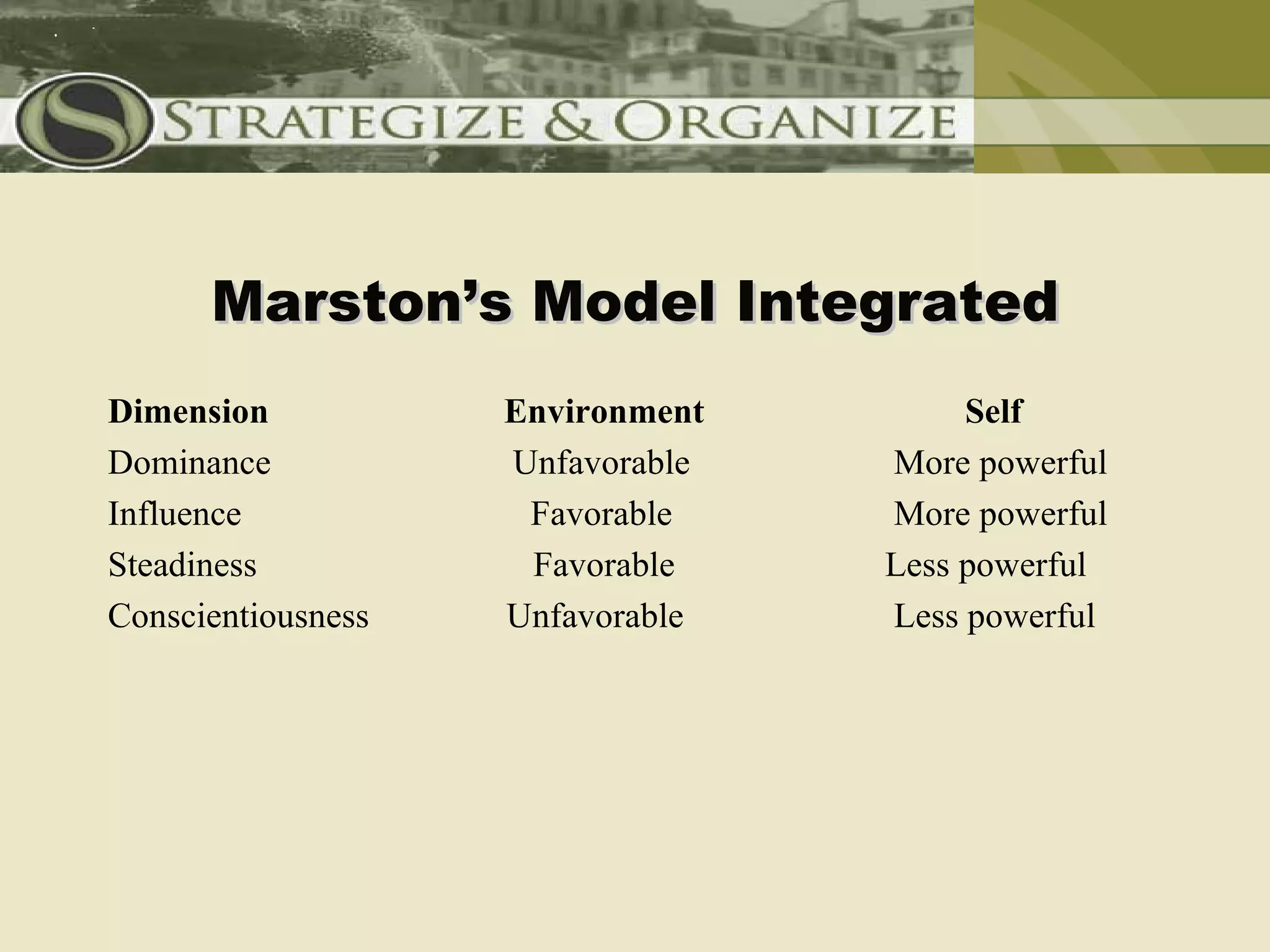 STRATEGIZE & ORGANIZE

Marston's Model Integrated

| Dimension | Environment | Self |
|---|---|---|
| Dominance | Unfavorable | More powerful |
| Influence | Favorable | More powerful |
| Steadiness | Favorable | Less powerful |
| Conscientiousness | Unfavorable | Less powerful |